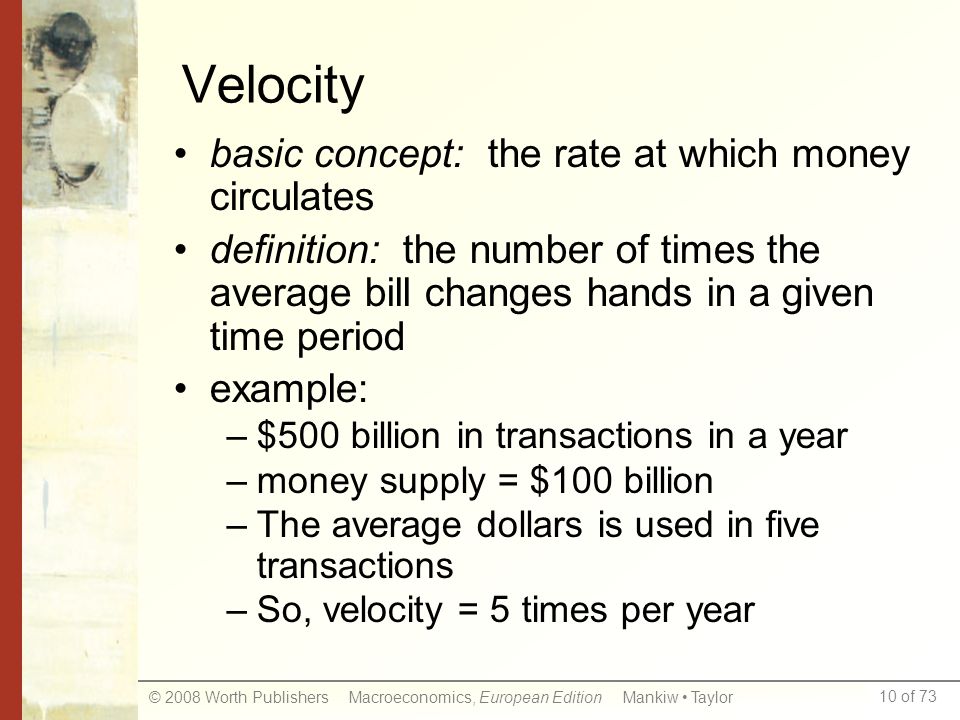 Velocity

• basic concept: the rate at which money circulates

• definition: the number of times the average bill changes hands in a given time period

• example:
– \$500 billion in transactions in a year
– money supply = \$100 billion
– The average dollars is used in five transactions
– So, velocity = 5 times per year

© 2008 Worth Publishers Macroeconomics, European Edition Mankiw • Taylor 10 of 73